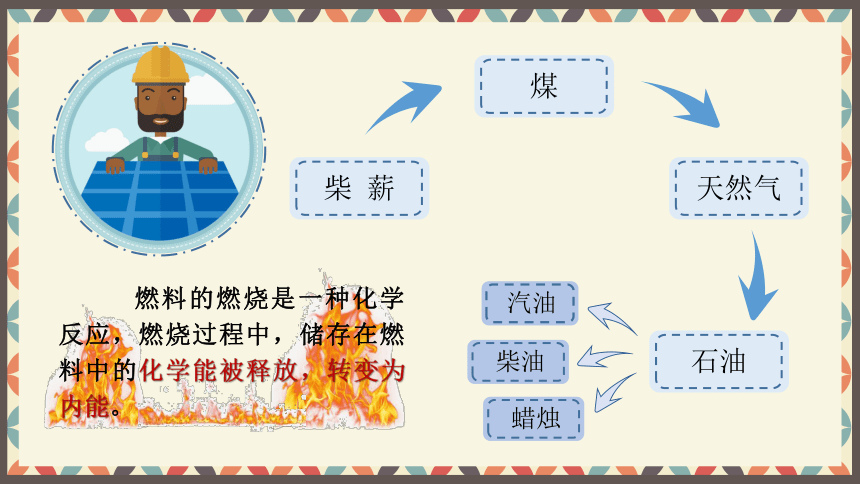 柴 薪

煤

天然气

石油

汽油

柴油

蜡烛

燃料的燃烧是一种化学反应，燃烧过程中，储存在燃料中的化学能被释放，转变为内能。